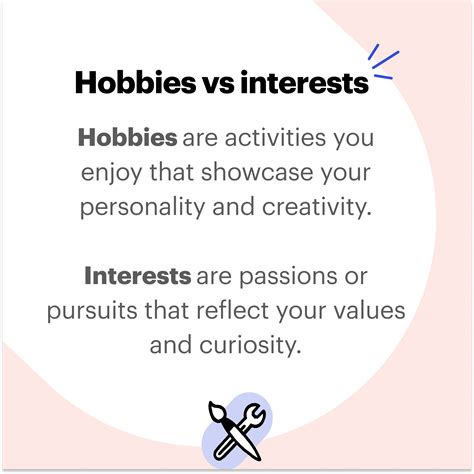 Hobbies vs interests

Hobbies are activities you enjoy that showcase your personality and creativity.

Interests are passions or pursuits that reflect your values and curiosity.